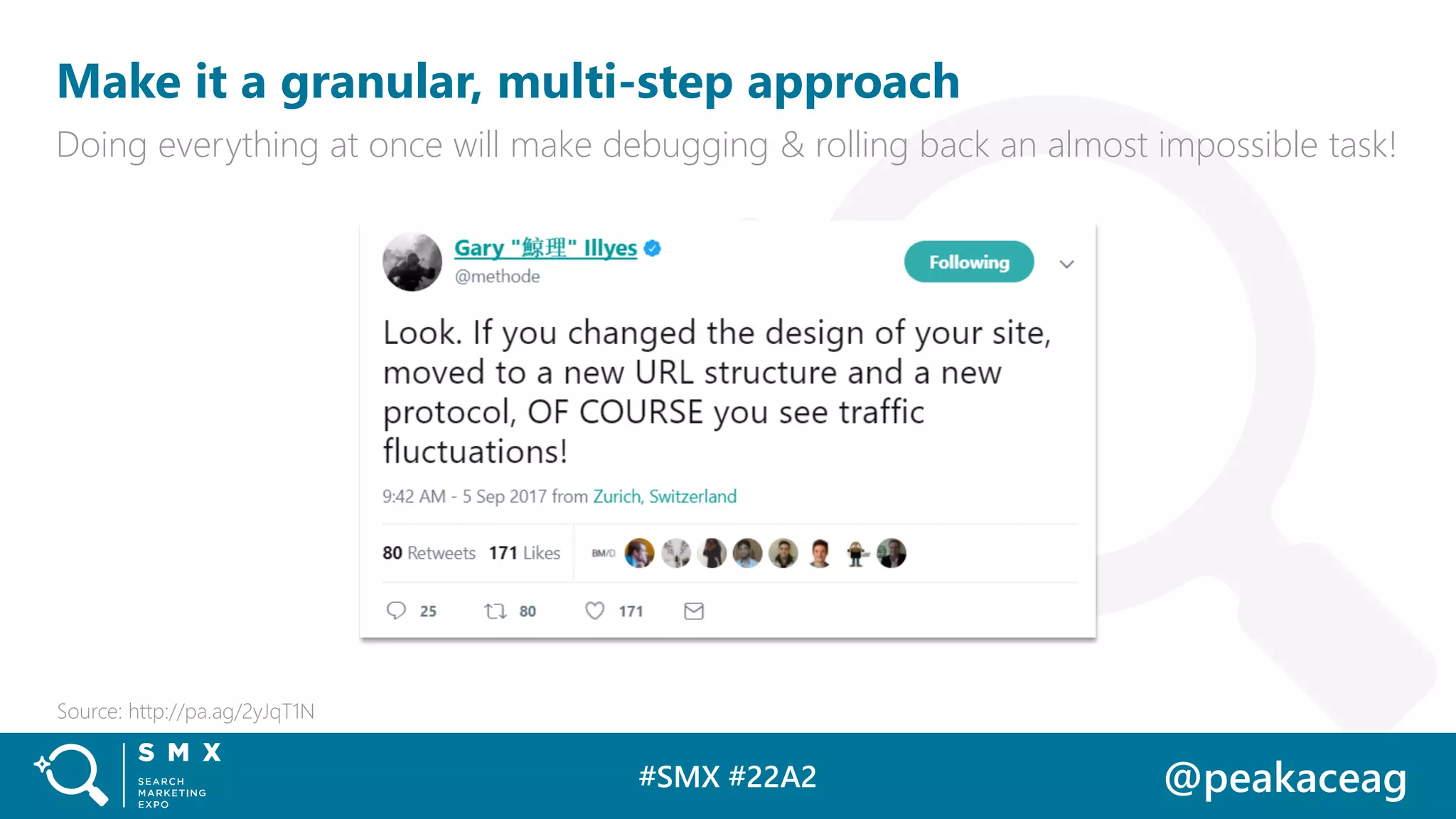 Make it a granular, multi-step approach

Doing everything at once will make debugging & rolling back an almost impossible task!

Gary "鯨理" Illyes
@methode

Following

Look. If you changed the design of your site, moved to a new URL structure and a new protocol, OF COURSE you see traffic fluctuations!

9:42 AM - 5 Sep 2017 from Zurich, Switzerland

80 Retweets 171 Likes

BM/D

25 80 171

Source: http://pa.ag/2yJqT1N

SMX
SEARCH
MARKETING
EXPO

#SMX #22A2

@peakaceag